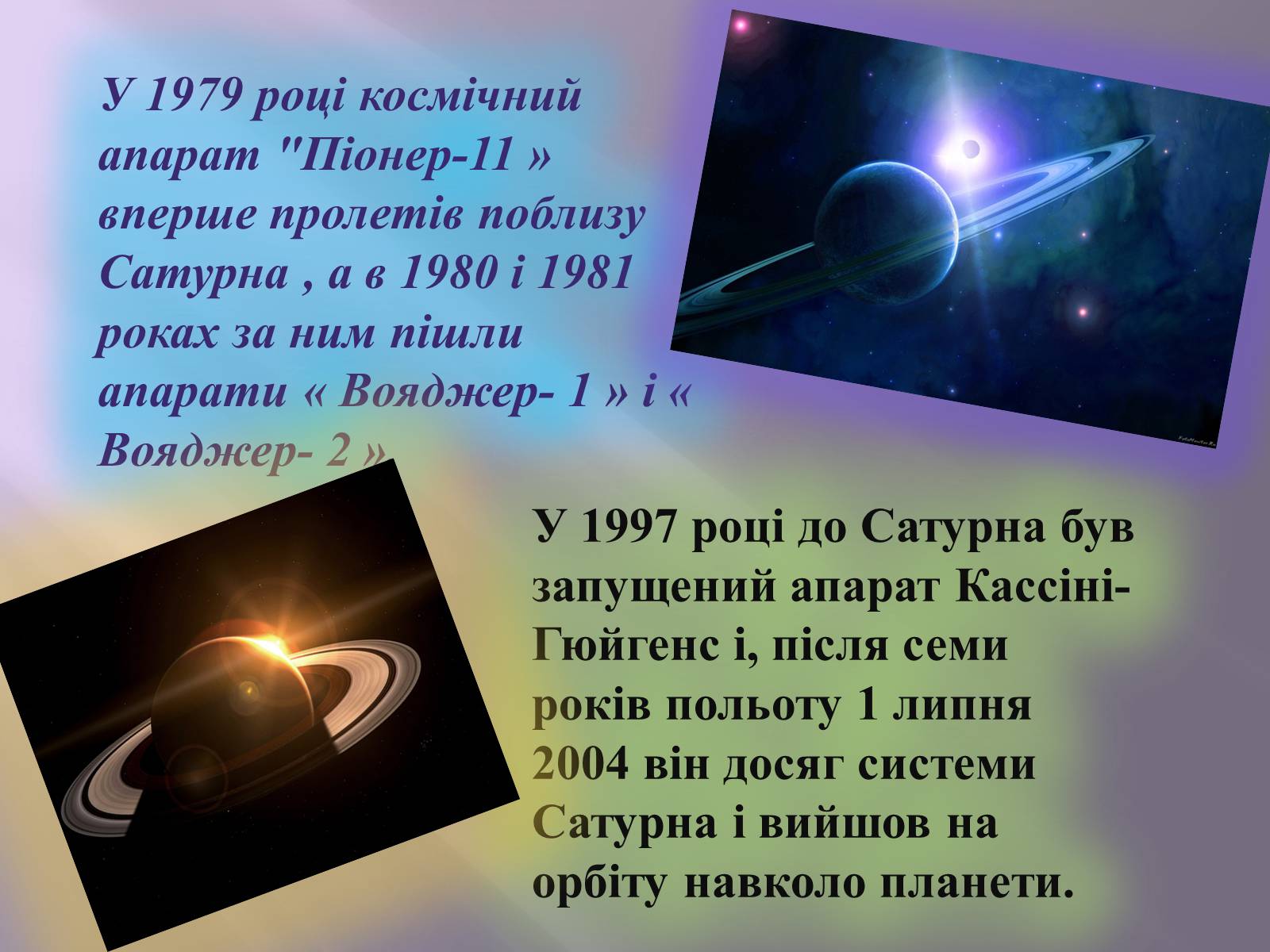 У 1979 році космічний апарат "Піонер-11 » вперше пролетів поблизу Сатурна , а в 1980 і 1981 роках за ним пішли апарати « Вояджер- 1 » і « Вояджер- 2 »

У 1997 році до Сатурна був запущений апарат Кассіні-Гюйгенс і, після семи років польоту 1 липня 2004 він досяг системи Сатурна і вийшов на орбіту навколо планети.